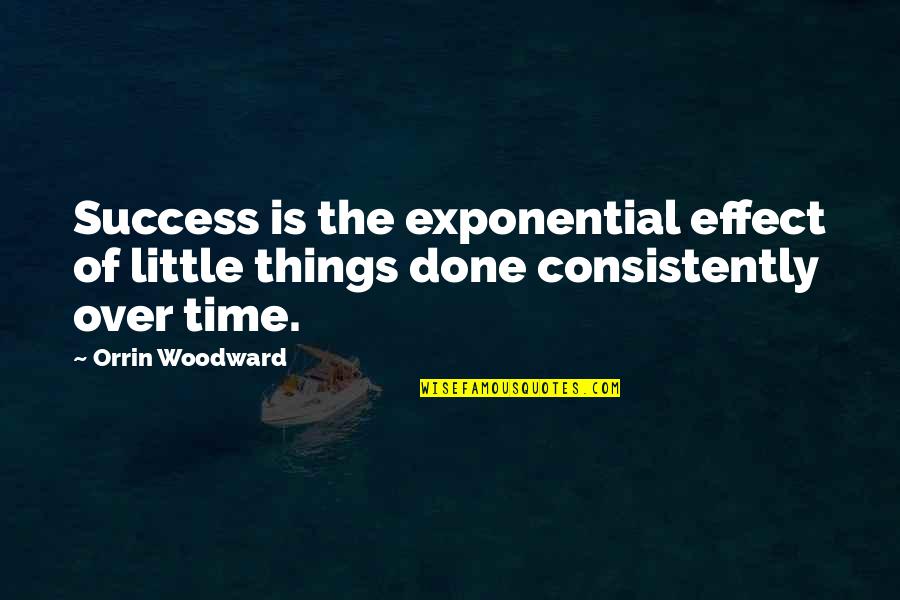 Success is the exponential effect of little things done consistently over time.

~ Orrin Woodward

WISEFAMOUSQUOTES.COM